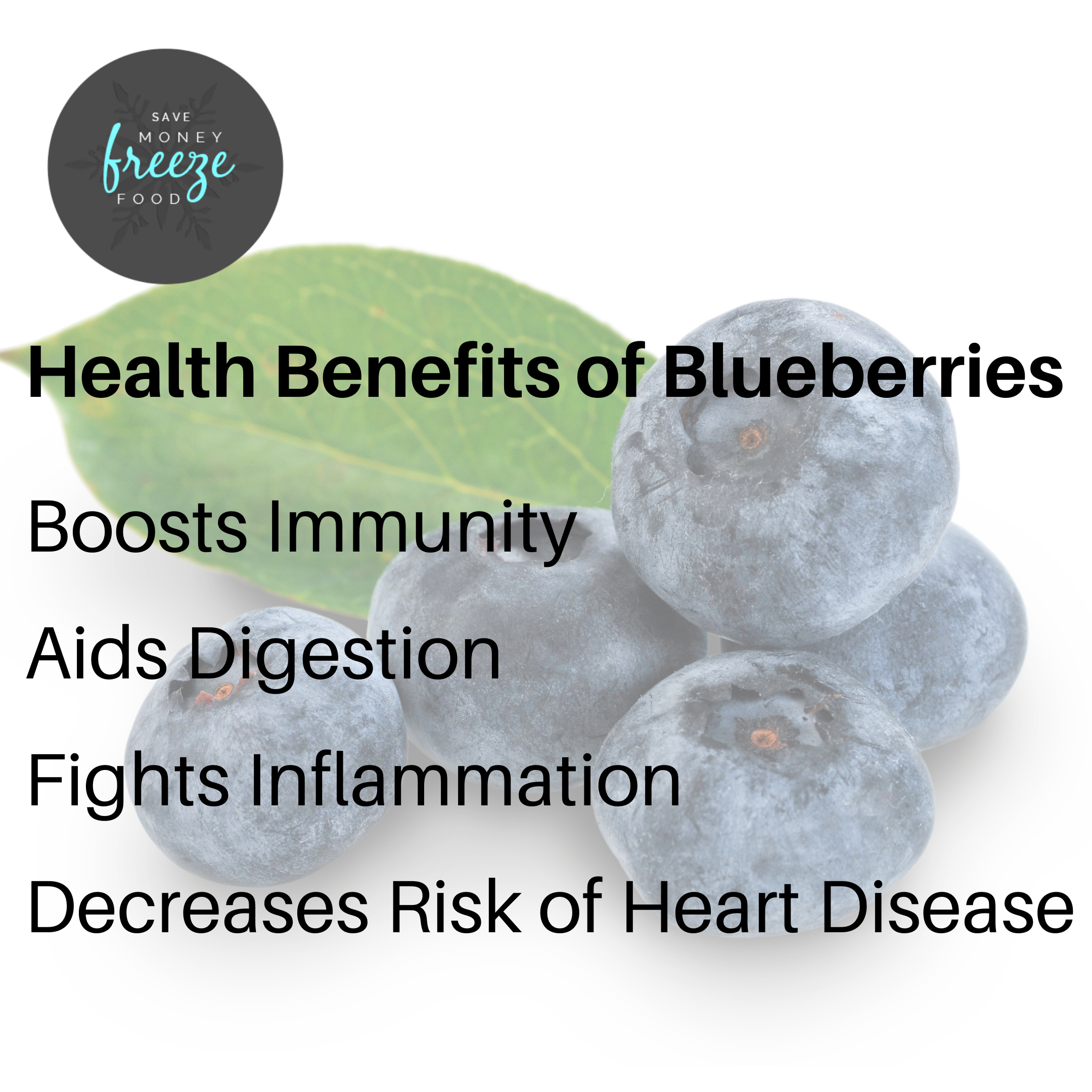 SAVE
MONEY
freeze
FOOD

Health Benefits of Blueberries

Boosts Immunity

Aids Digestion

Fights Inflammation

Decreases Risk of Heart Disease